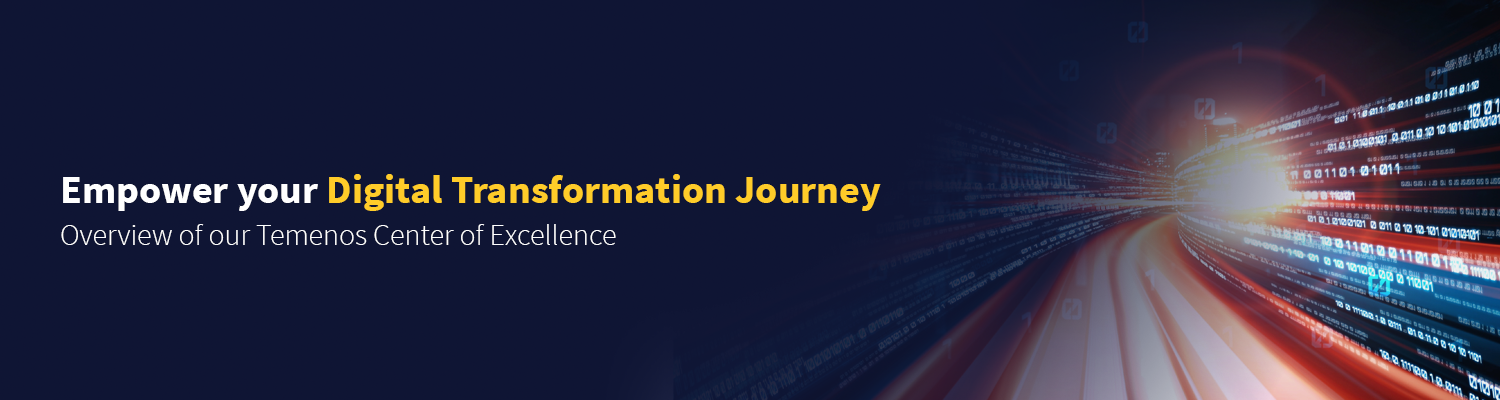 Empower your Digital Transformation Journey
Overview of our Temenos Center of Excellence